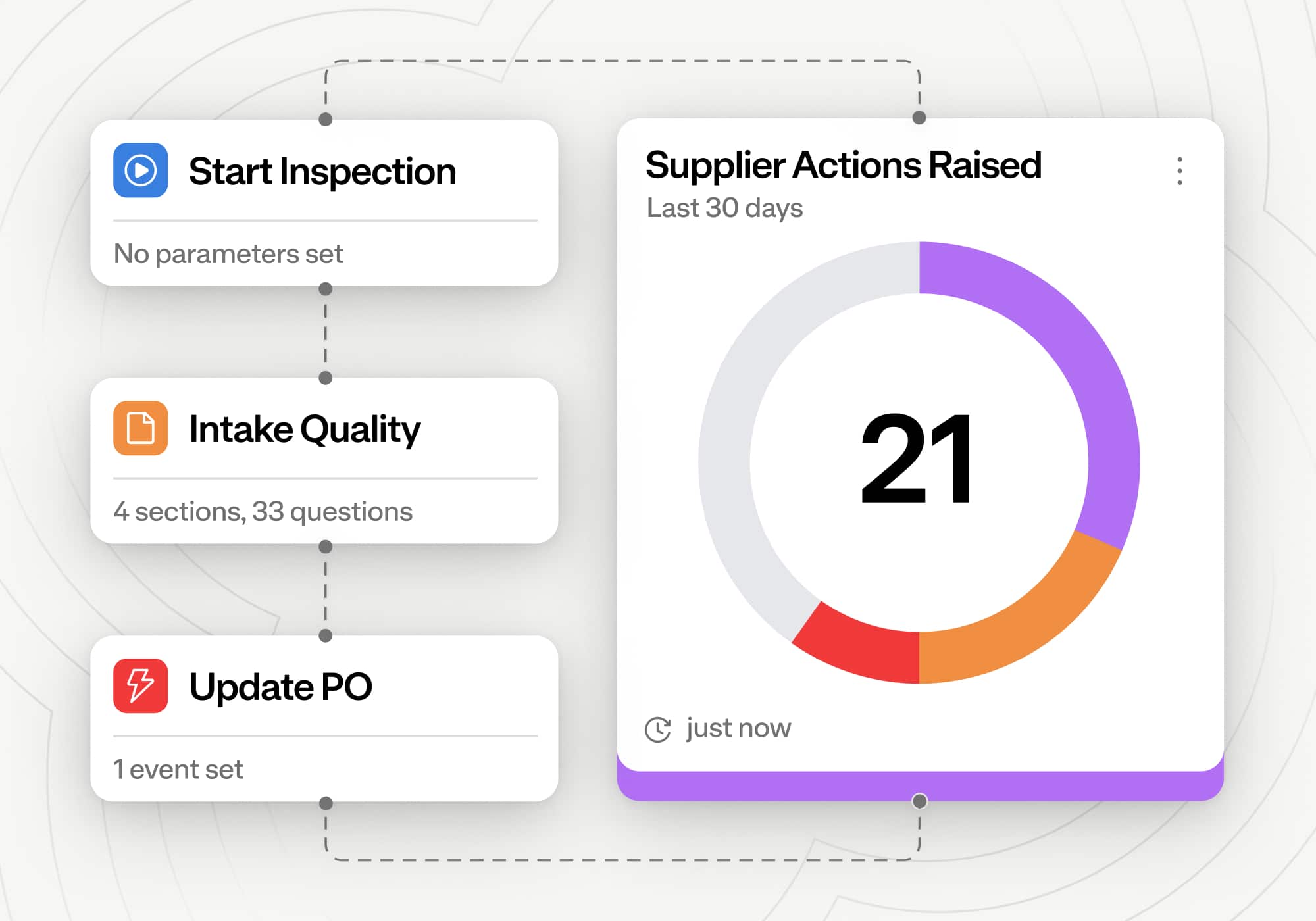 Start Inspection

No parameters set

Intake Quality

4 sections, 33 questions

Update PO

1 event set

Supplier Actions Raised

Last 30 days

21

just now